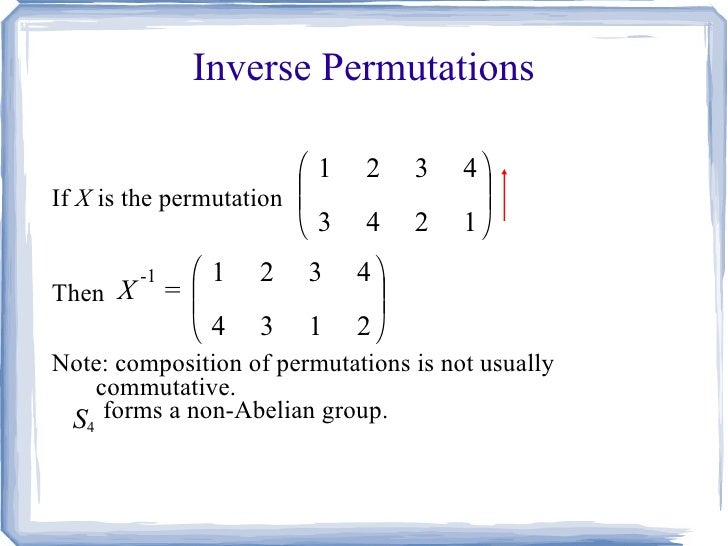 Inverse Permutations

If $X$ is the permutation $\begin{pmatrix} 1 & 2 & 3 & 4 \\ 3 & 4 & 2 & 1 \end{pmatrix}$

Then $X^{-1} = \begin{pmatrix} 1 & 2 & 3 & 4 \\ 4 & 3 & 1 & 2 \end{pmatrix}$

Note: composition of permutations is not usually commutative.

$S_4$ forms a non-Abelian group.